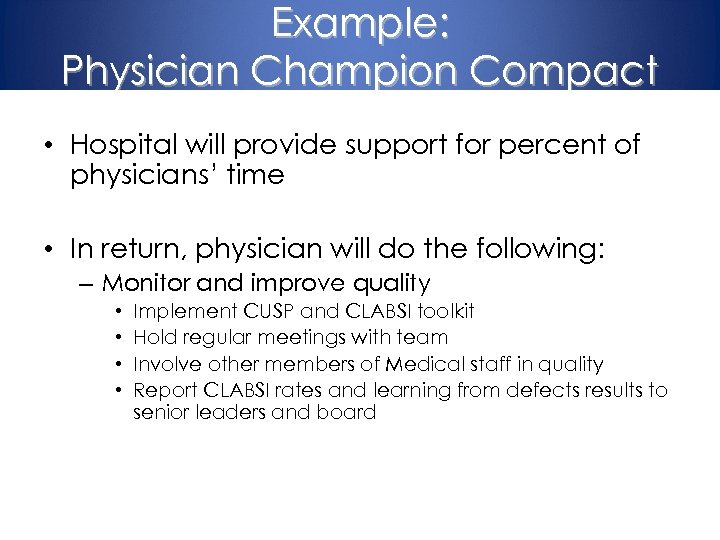 Example:
Physician Champion Compact

• Hospital will provide support for percent of physicians' time

• In return, physician will do the following:
– Monitor and improve quality
• Implement CUSP and CLABSI toolkit
• Hold regular meetings with team
• Involve other members of Medical staff in quality
• Report CLABSI rates and learning from defects results to senior leaders and board